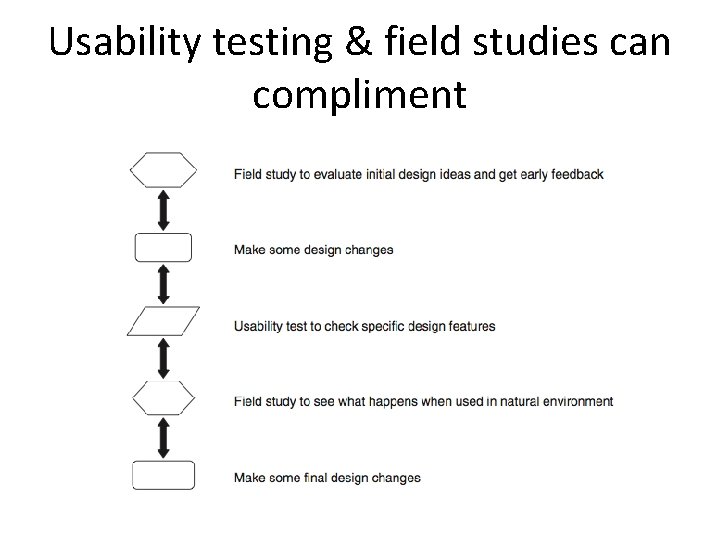 Usability testing & field studies can compliment

Field study to evaluate initial design ideas and get early feedback

Make some design changes

Usability test to check specific design features

Field study to see what happens when used in natural environment

Make some final design changes